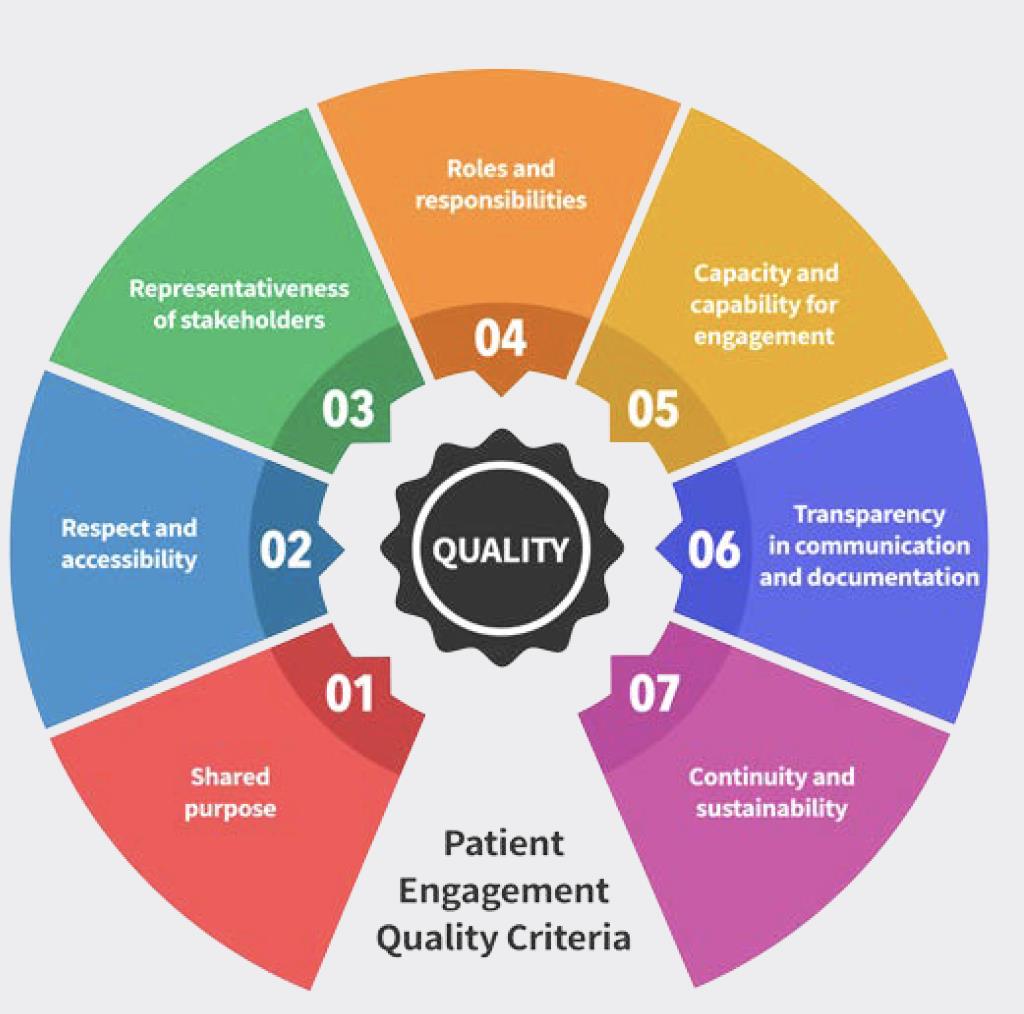 QUALITY

01
Shared purpose

02
Respect and accessibility

03
Representativeness of stakeholders

04
Roles and responsibilities

05
Capacity and capability for engagement

06
Transparency in communication and documentation

07
Continuity and sustainability

Patient Engagement Quality Criteria